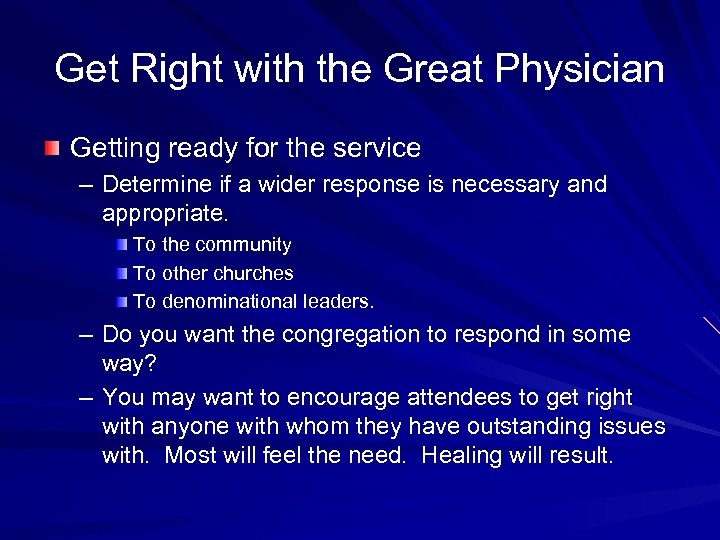 Get Right with the Great Physician

Getting ready for the service

– Determine if a wider response is necessary and appropriate.

To the community

To other churches

To denominational leaders.

– Do you want the congregation to respond in some way?

– You may want to encourage attendees to get right with anyone with whom they have outstanding issues with. Most will feel the need. Healing will result.